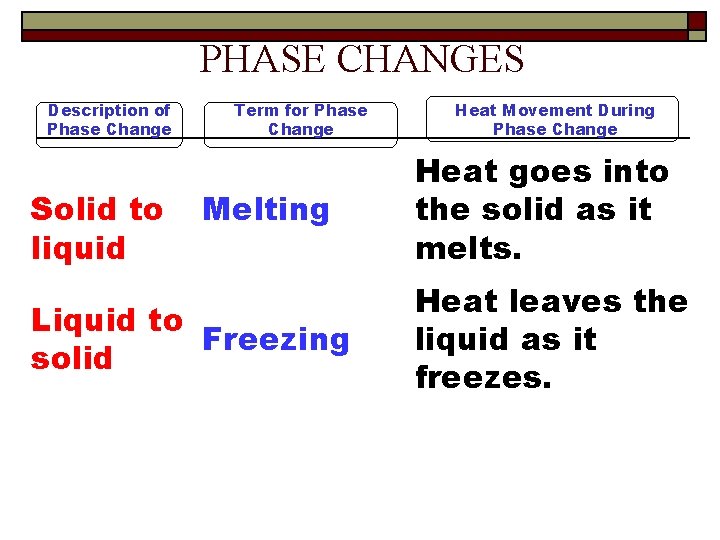 PHASE CHANGES

| Description of Phase Change | Term for Phase Change | Heat Movement During Phase Change |
|---|---|---|
| Solid to liquid | Melting | Heat goes into the solid as it melts. |
| Liquid to solid | Freezing | Heat leaves the liquid as it freezes. |